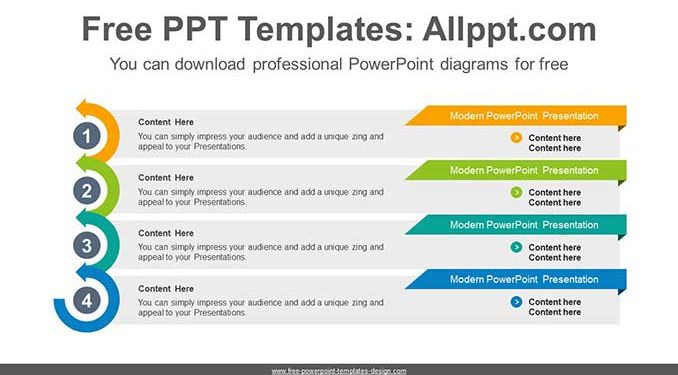 Free PPT Templates: Allppt.com

You can download professional PowerPoint diagrams for free

1

Content Here

You can simply impress your audience and add a unique zing and appeal to your Presentations.

Modern PowerPoint Presentation

Content here
Content here

2

Content Here

You can simply impress your audience and add a unique zing and appeal to your Presentations.

Modern PowerPoint Presentation

Content here
Content here

3

Content Here

You can simply impress your audience and add a unique zing and appeal to your Presentations.

Modern PowerPoint Presentation

Content here
Content here

4

Content Here

You can simply impress your audience and add a unique zing and appeal to your Presentations.

Modern PowerPoint Presentation

Content here
Content here

www.free-powerpoint-templates-design.com